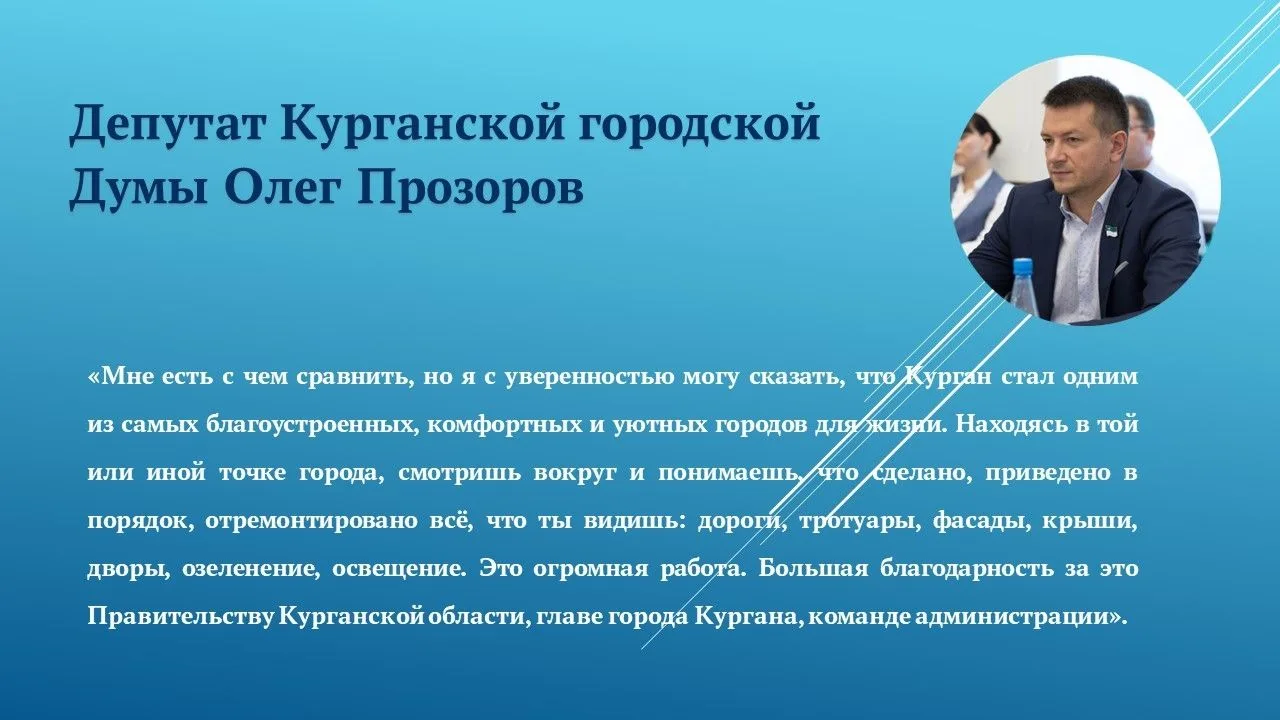 Депутат Курганской городской Думы Олег Прозоров

«Мне есть с чем сравнить, но я с уверенностью могу сказать, что Курган стал одним из самых благоустроенных, комфортных и уютных городов для жизни. Находясь в той или иной точке города, смотришь вокруг и понимаешь, что сделано, приведено в порядок, отремонтировано всё, что ты видишь: дороги, тротуары, фасады, крыши, дворы, озеленение, освещение. Это огромная работа. Большая благодарность за это Правительству Курганской области, главе города Кургана, команде администрации».